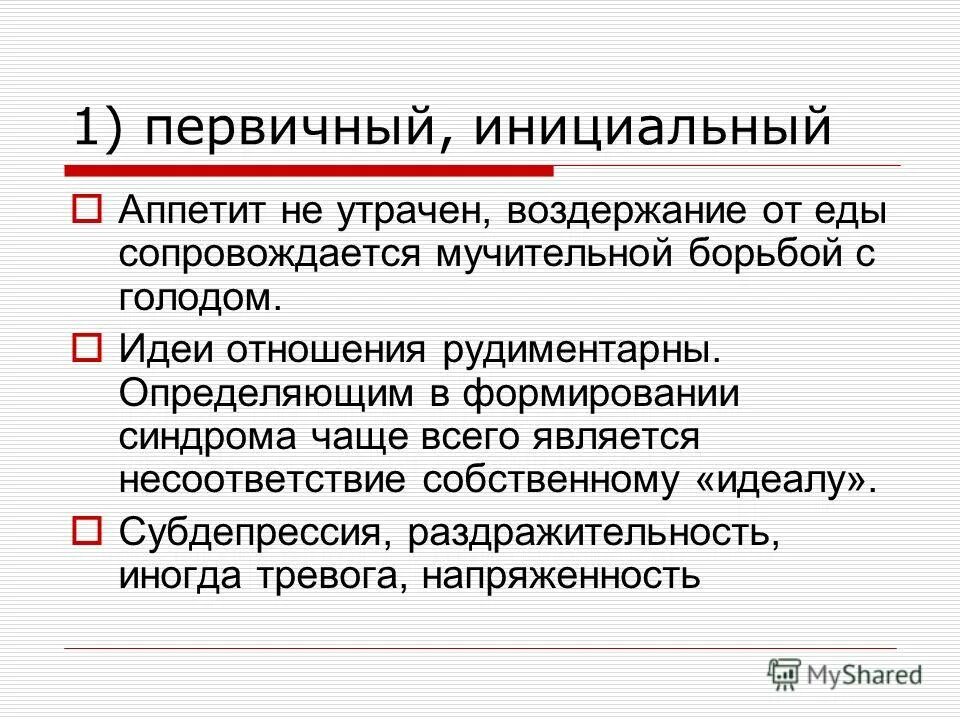 1) первичный, инициальный

Аппетит не утрачен, воздержание от еды сопровождается мучительной борьбой с голодом.

Идеи отношения рудиментарны. Определяющим в формировании синдрома чаще всего является несоответствие собственному «идеалу».

Субдепрессия, раздражительность, иногда тревога, напряженность

MyShared